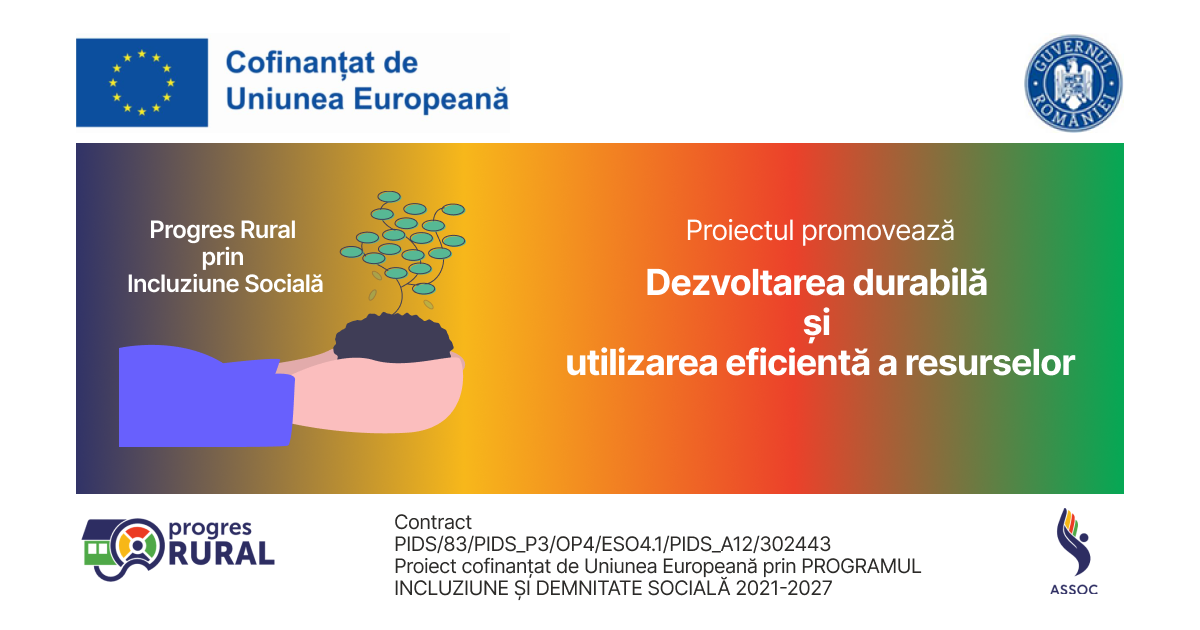 Cofinanțat de Uniunea Europeană

GUVERNUL ROMÂNIEI

Progres Rural prin Incluziune Socială

Proiectul promovează

Dezvoltarea durabilă și utilizarea eficientă a resurselor

progres RURAL

Contract PIDS/83/PIDS_P3/OP4/ESO4.1/PIDS_A12/302443
Proiect cofinanțat de Uniunea Europeană prin PROGRAMUL INCLUZIUNE ȘI DEMNITATE SOCIALĂ 2021-2027

ASSOC